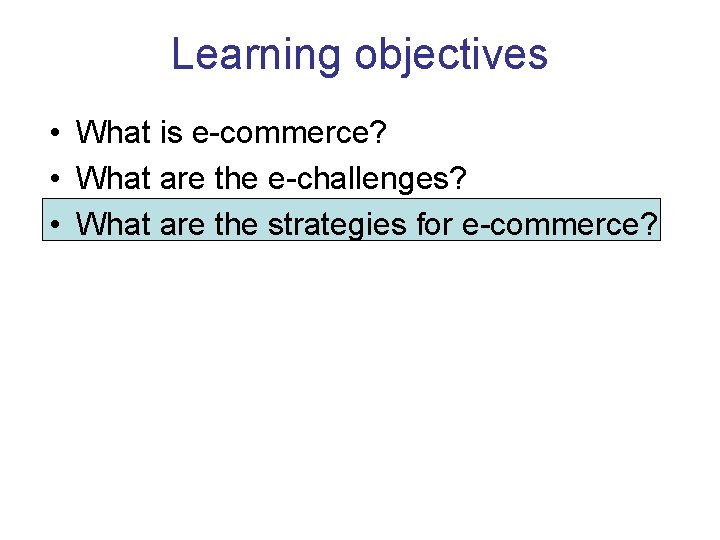 Learning objectives

• What is e-commerce?
• What are the e-challenges?
• What are the strategies for e-commerce?